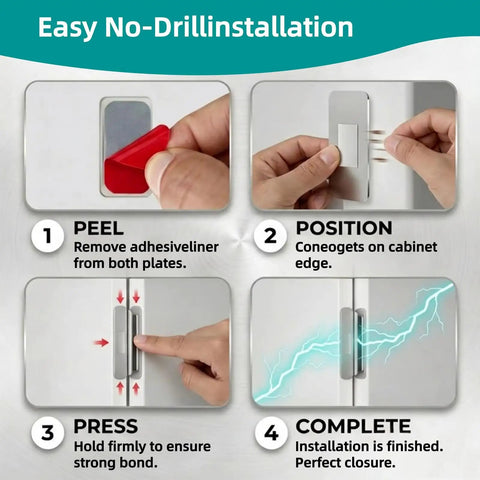 Easy No-Drillinstallation

1 PEEL
Remove adhesiveliner from both plates.

2 POSITION
Coneogets on cabinet edge.

3 PRESS
Hold firmly to ensure strong bond.

4 COMPLETE
Installation is finished. Perfect closure.